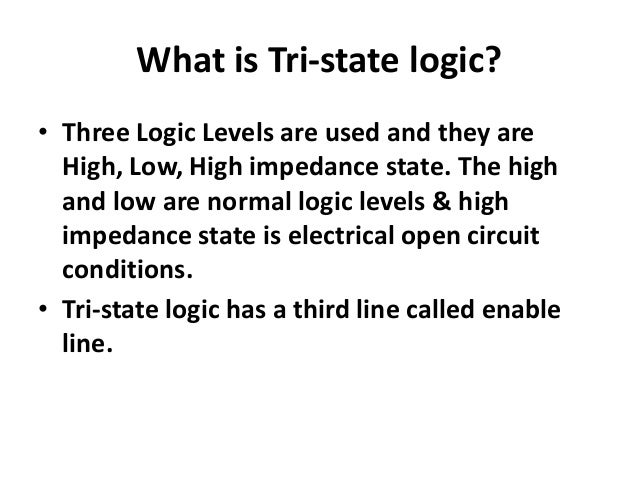 What is Tri-state logic?

• Three Logic Levels are used and they are High, Low, High impedance state. The high and low are normal logic levels & high impedance state is electrical open circuit conditions.
• Tri-state logic has a third line called enable line.